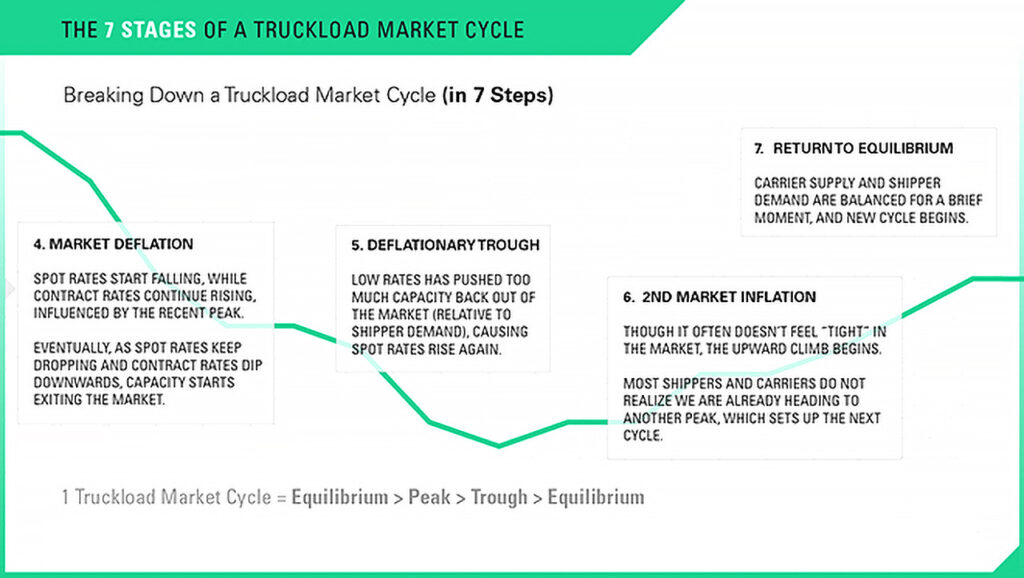 THE 7 STAGES OF A TRUCKLOAD MARKET CYCLE

Breaking Down a Truckload Market Cycle (in 7 Steps)

4. MARKET DEFLATION

SPOT RATES START FALLING, WHILE CONTRACT RATES CONTINUE RISING, INFLUENCED BY THE RECENT PEAK.

EVENTUALLY, AS SPOT RATES KEEP DROPPING AND CONTRACT RATES DIP DOWNWARDS, CAPACITY STARTS EXITING THE MARKET.

5. DEFLATIONARY TROUGH

LOW RATES HAS PUSHED TOO MUCH CAPACITY BACK OUT OF THE MARKET (RELATIVE TO SHIPPER DEMAND), CAUSING SPOT RATES RISE AGAIN.

6. 2ND MARKET INFLATION

THOUGH IT OFTEN DOESN'T FEEL "TIGHT" IN THE MARKET, THE UPWARD CLIMB BEGINS.

MOST SHIPPERS AND CARRIERS DO NOT REALIZE WE ARE ALREADY HEADING TO ANOTHER PEAK, WHICH SETS UP THE NEXT CYCLE.

7. RETURN TO EQUILIBRIUM

CARRIER SUPPLY AND SHIPPER DEMAND ARE BALANCED FOR A BRIEF MOMENT, AND NEW CYCLE BEGINS.

1 Truckload Market Cycle = Equilibrium > Peak > Trough > Equilibrium